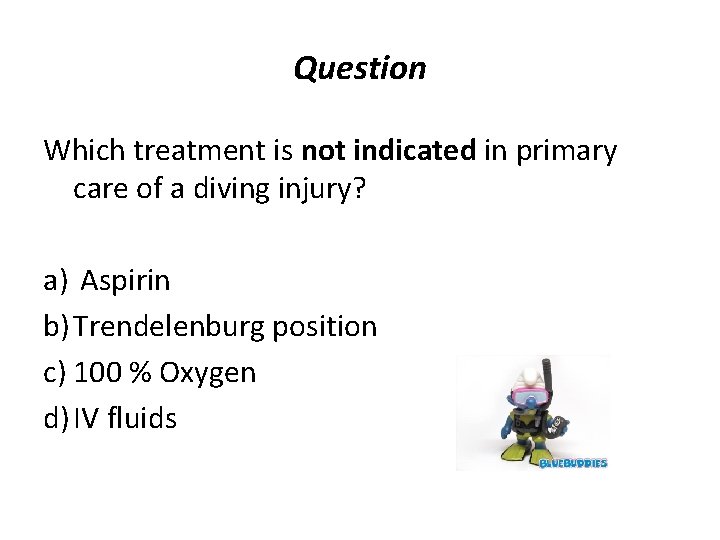 Question

Which treatment is not indicated in primary care of a diving injury?

a) Aspirin
b) Trendelenburg position
c) 100 % Oxygen
d) IV fluids

BLUEBUDDIES